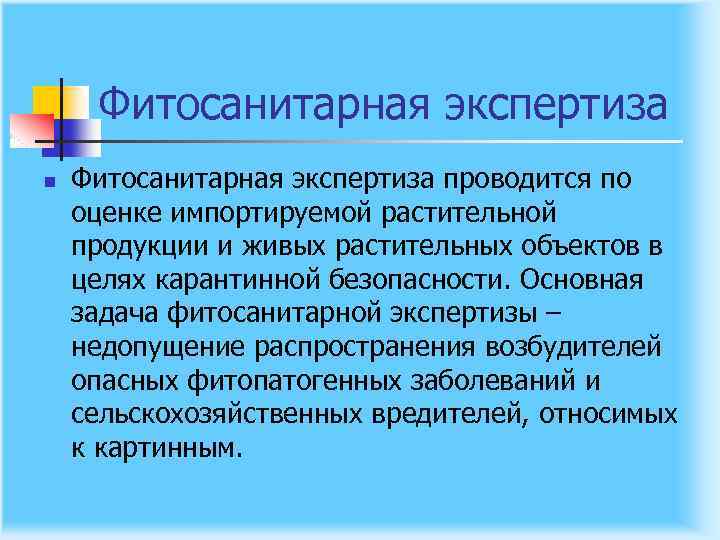 Фитосанитарная экспертиза

Фитосанитарная экспертиза проводится по оценке импортируемой растительной продукции и живых растительных объектов в целях карантинной безопасности. Основная задача фитосанитарной экспертизы – недопущение распространения возбудителей опасных фитопатогенных заболеваний и сельскохозяйственных вредителей, относимых к картинным.